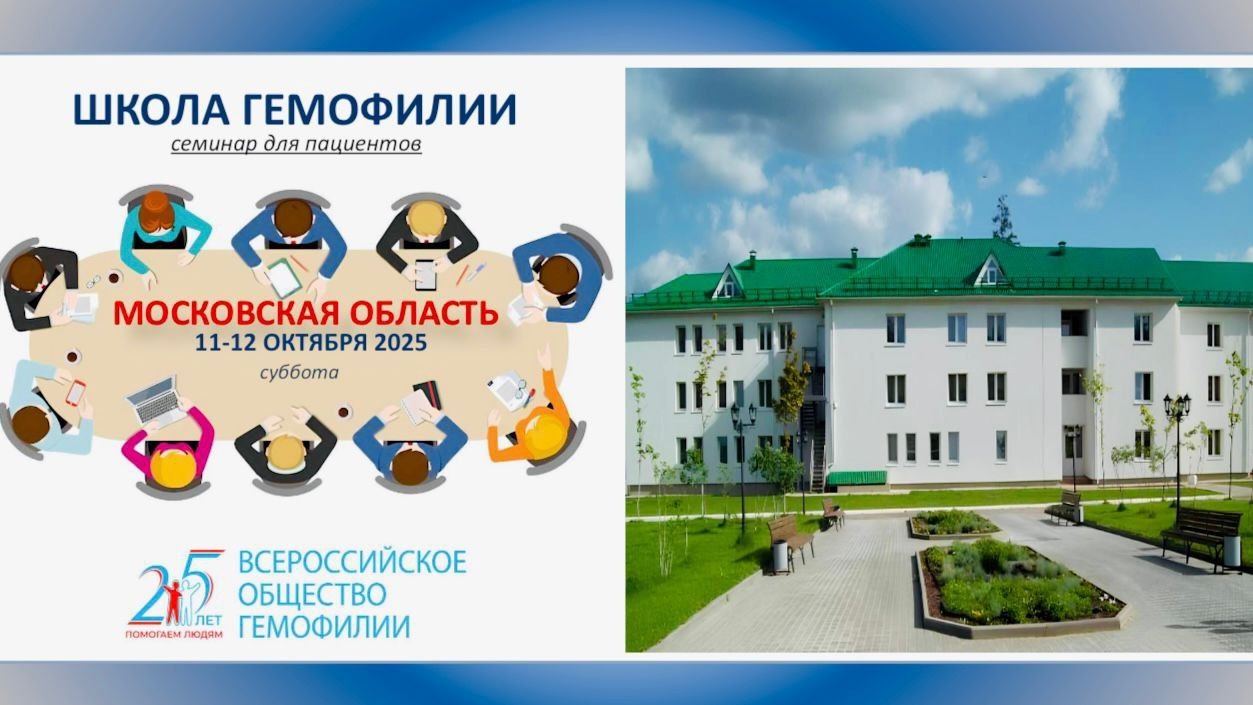 ШКОЛА ГЕМОФИЛИИ
семинар для пациентов

МОСКОВСКАЯ ОБЛАСТЬ
11-12 ОКТЯБРЯ 2025
суббота

25 ЛЕТ
ПОМОГАЕМ ЛЮДЯМ

ВСЕРОССИЙСКОЕ
ОБЩЕСТВО
ГЕМОФИЛИИ